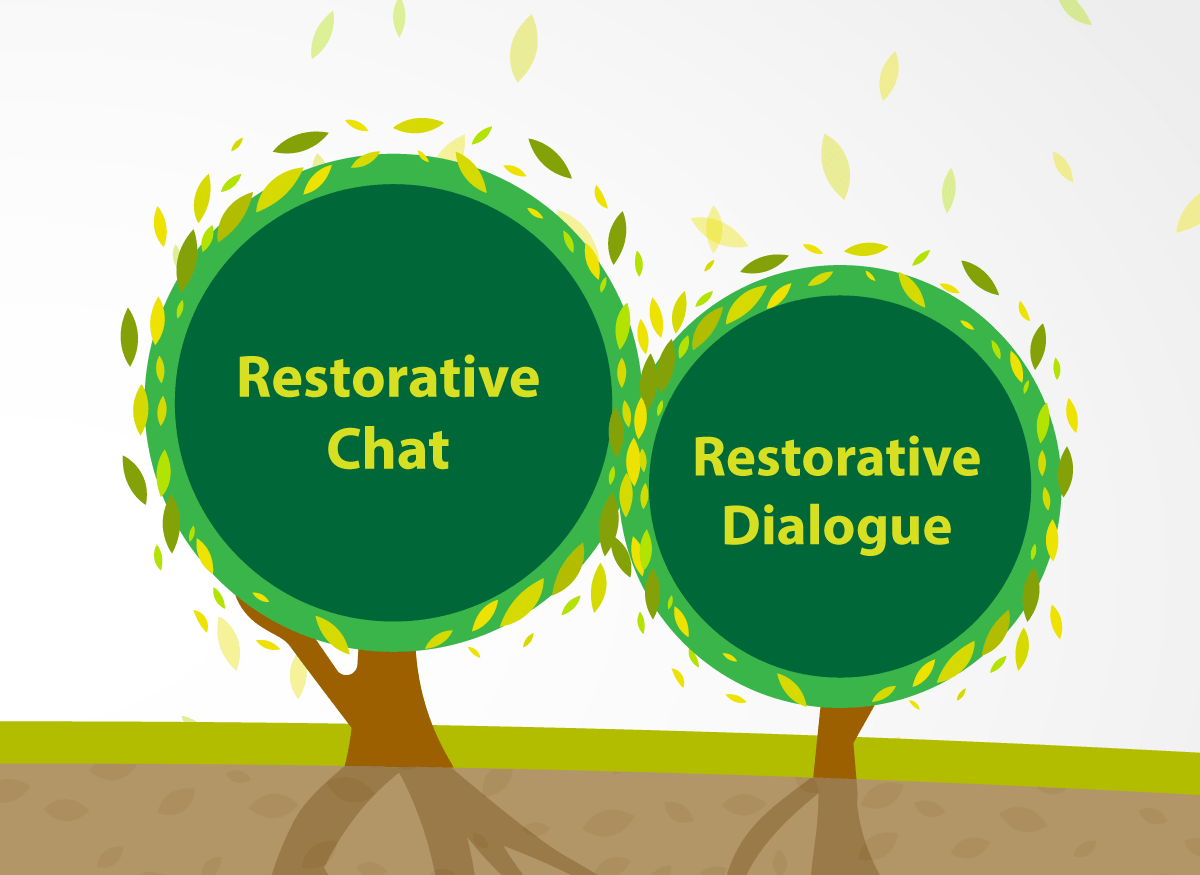 Restorative Chat

Restorative Dialogue